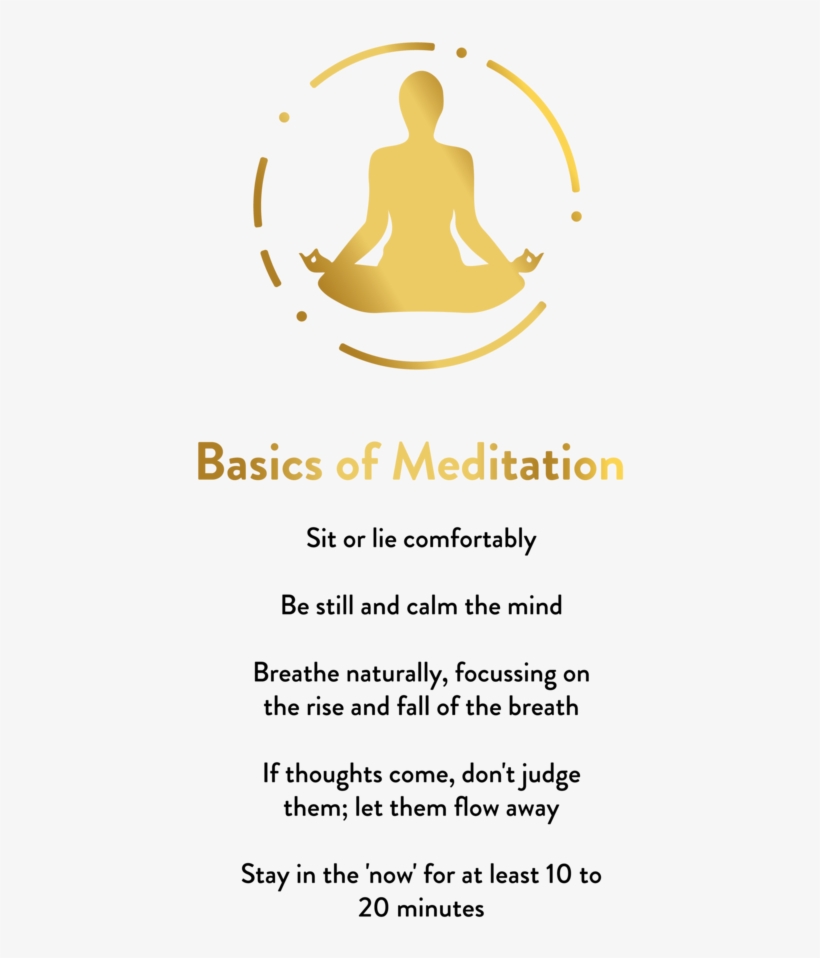 Basics of Meditation

Sit or lie comfortably

Be still and calm the mind

Breathe naturally, focussing on the rise and fall of the breath

If thoughts come, don't judge them; let them flow away

Stay in the 'now' for at least 10 to 20 minutes